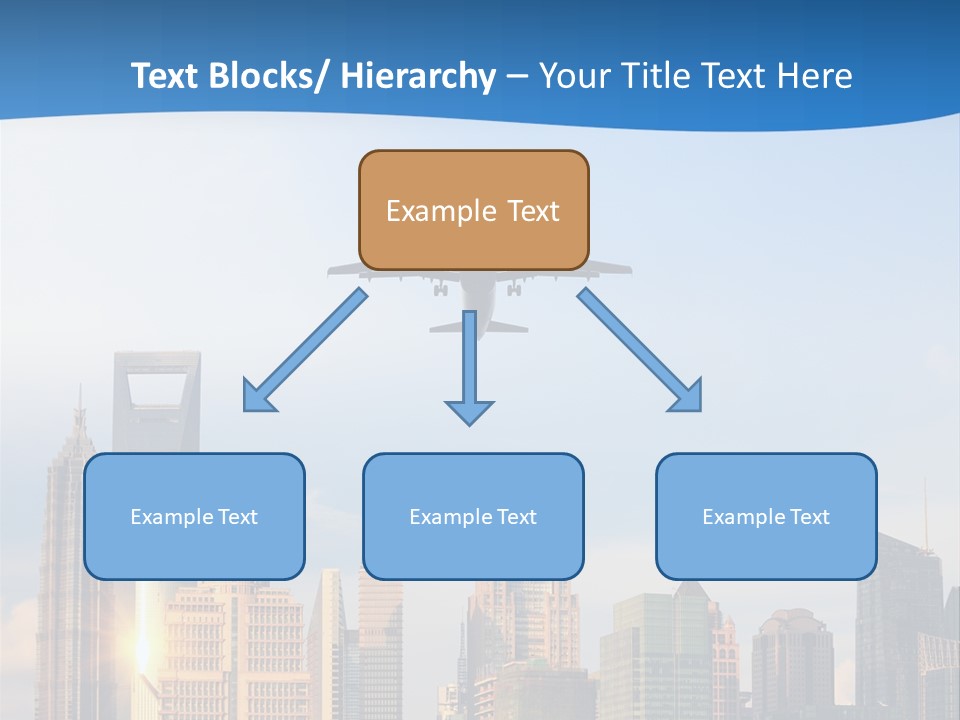 Text Blocks/ Hierarchy – Your Title Text Here

Example Text

Example Text

Example Text

Example Text